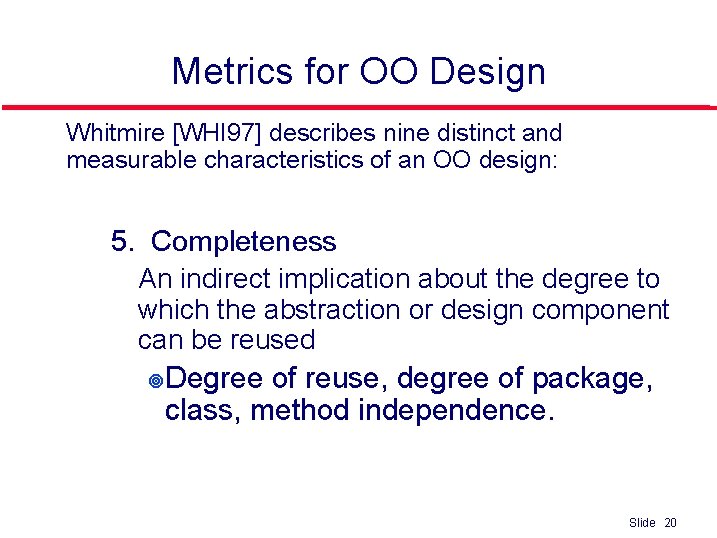 Metrics for OO Design

Whitmire [WHI97] describes nine distinct and measurable characteristics of an OO design:

5. Completeness

An indirect implication about the degree to which the abstraction or design component can be reused

Degree of reuse, degree of package, class, method independence.

Slide 20